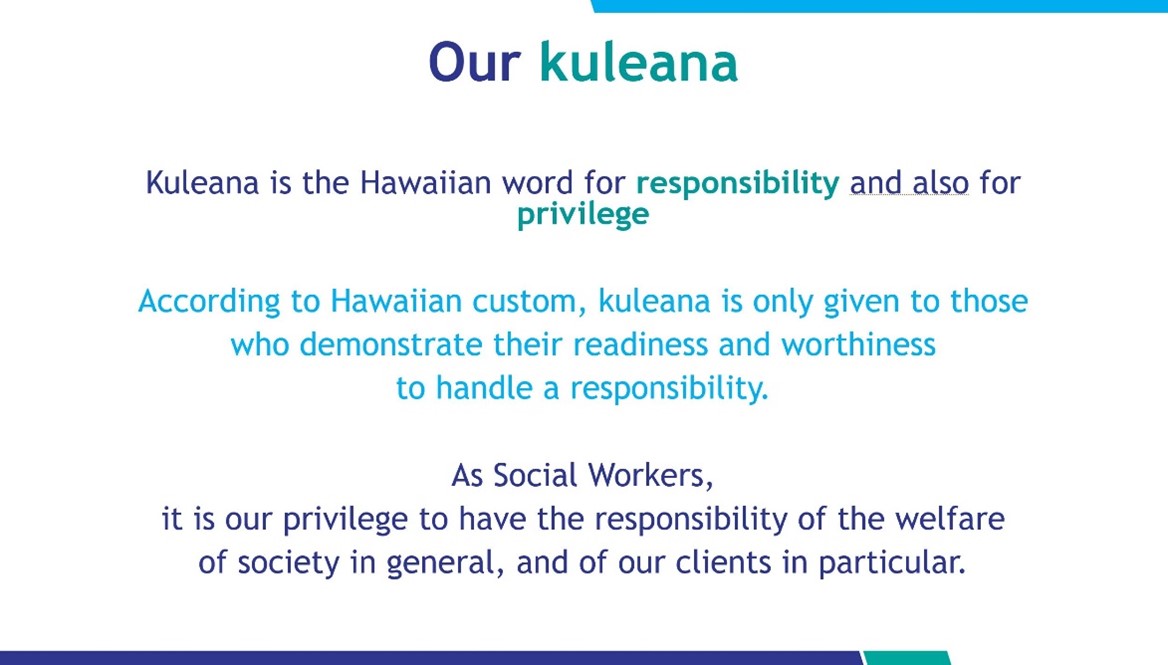 Our kuleana

Kuleana is the Hawaiian word for responsibility and also for privilege

According to Hawaiian custom, kuleana is only given to those who demonstrate their readiness and worthiness to handle a responsibility.

As Social Workers, it is our privilege to have the responsibility of the welfare of society in general, and of our clients in particular.